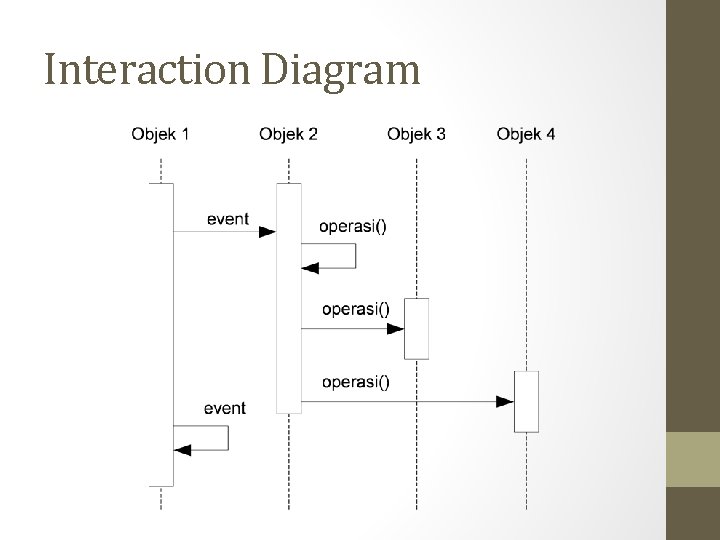 Interaction Diagram

Objek 1
Objek 2
Objek 3
Objek 4

event
operasi()
operasi()
operasi()
event